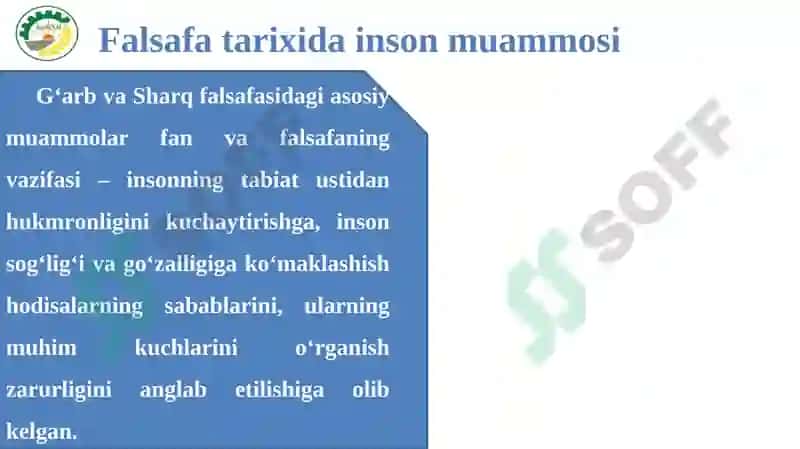 Falsafa tarixida inson muammosi

G‘arb va Sharq falsafasidagi asosiy muammolar fan va falsafaning vazifasi – insonning tabiat ustidan hukmronligini kuchaytirishga, inson sog‘lig‘i va go‘zalligiga ko‘maklashish hodisalarning sabablarini, ularning muhim kuchlarini o‘rganish zarurligini anglab etilishiga olib kelgan.

SOFF